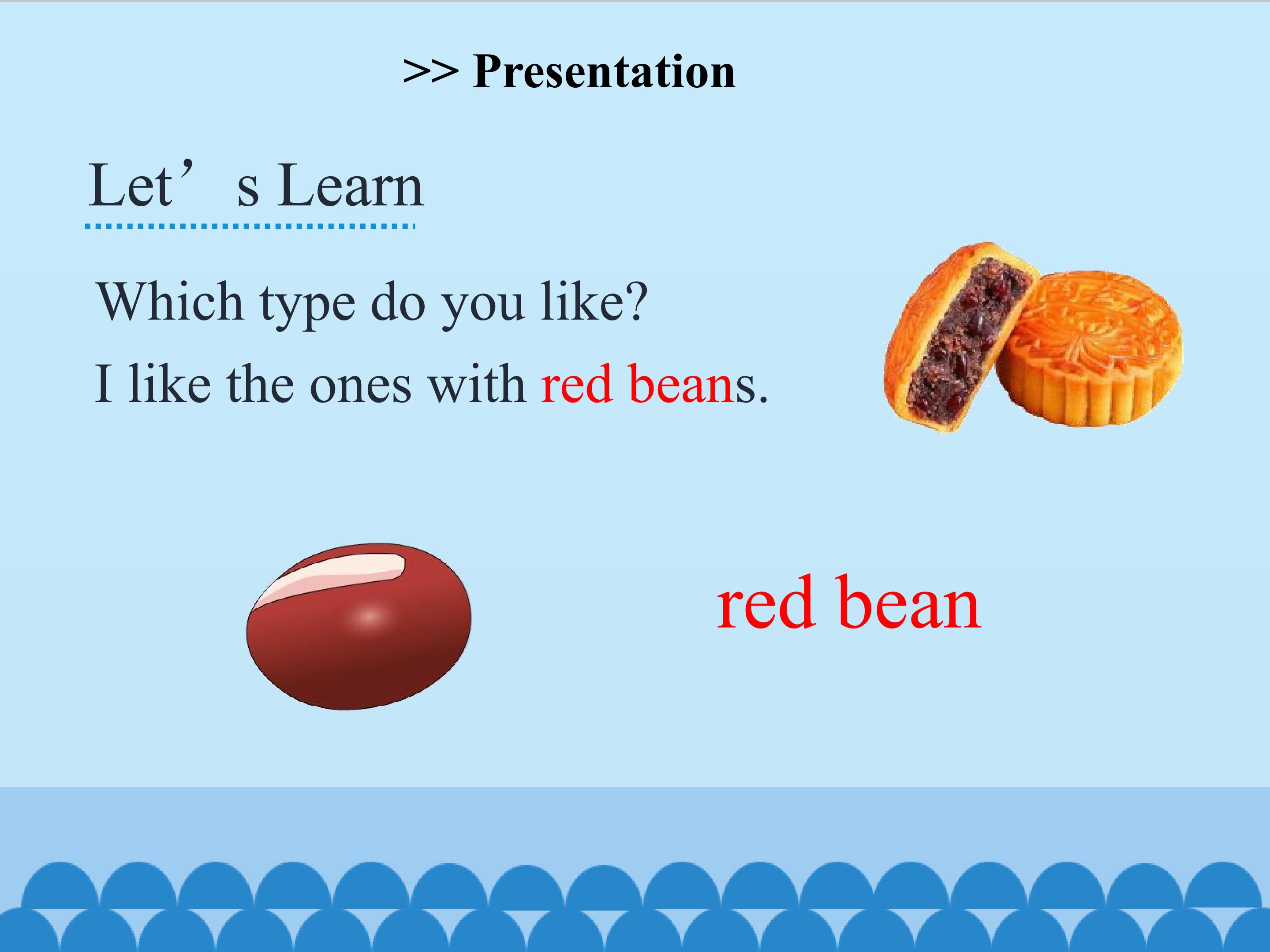 >> Presentation

Let’s Learn

Which type do you like?

I like the ones with red beans.

red bean